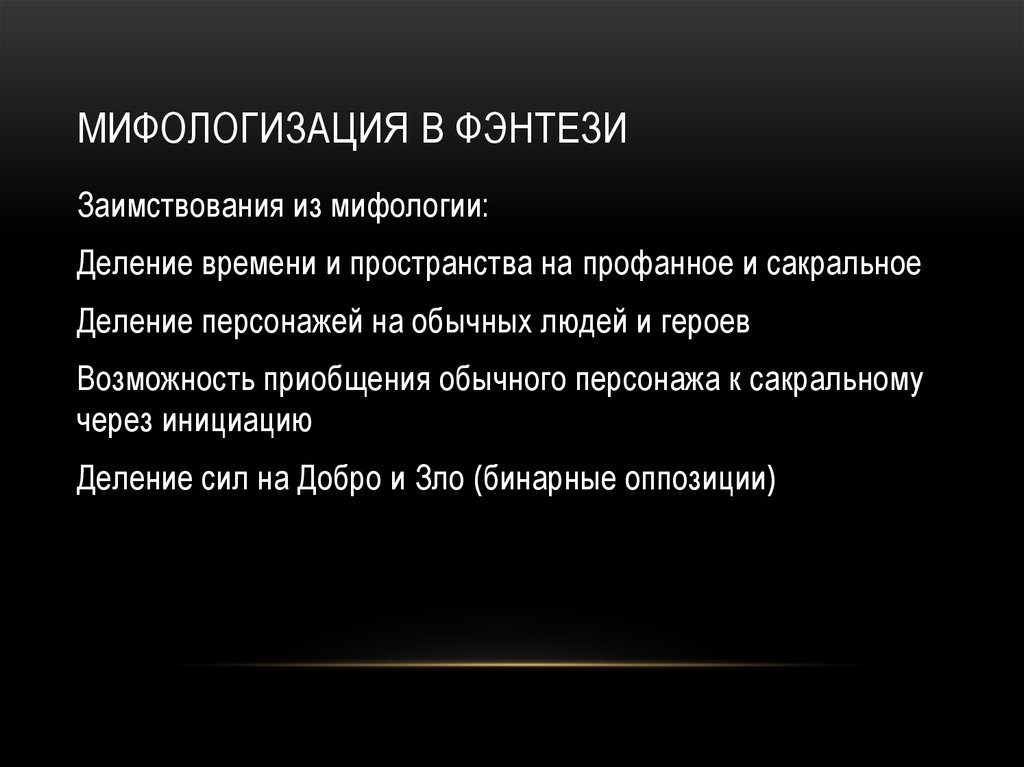 МИФОЛОГИЗАЦИЯ В ФЭНТЕЗИ

Заимствования из мифологии:

Деление времени и пространства на профанное и сакральное

Деление персонажей на обычных людей и героев

Возможность приобщения обычного персонажа к сакральному через инициацию

Деление сил на Добро и Зло (бинарные оппозиции)